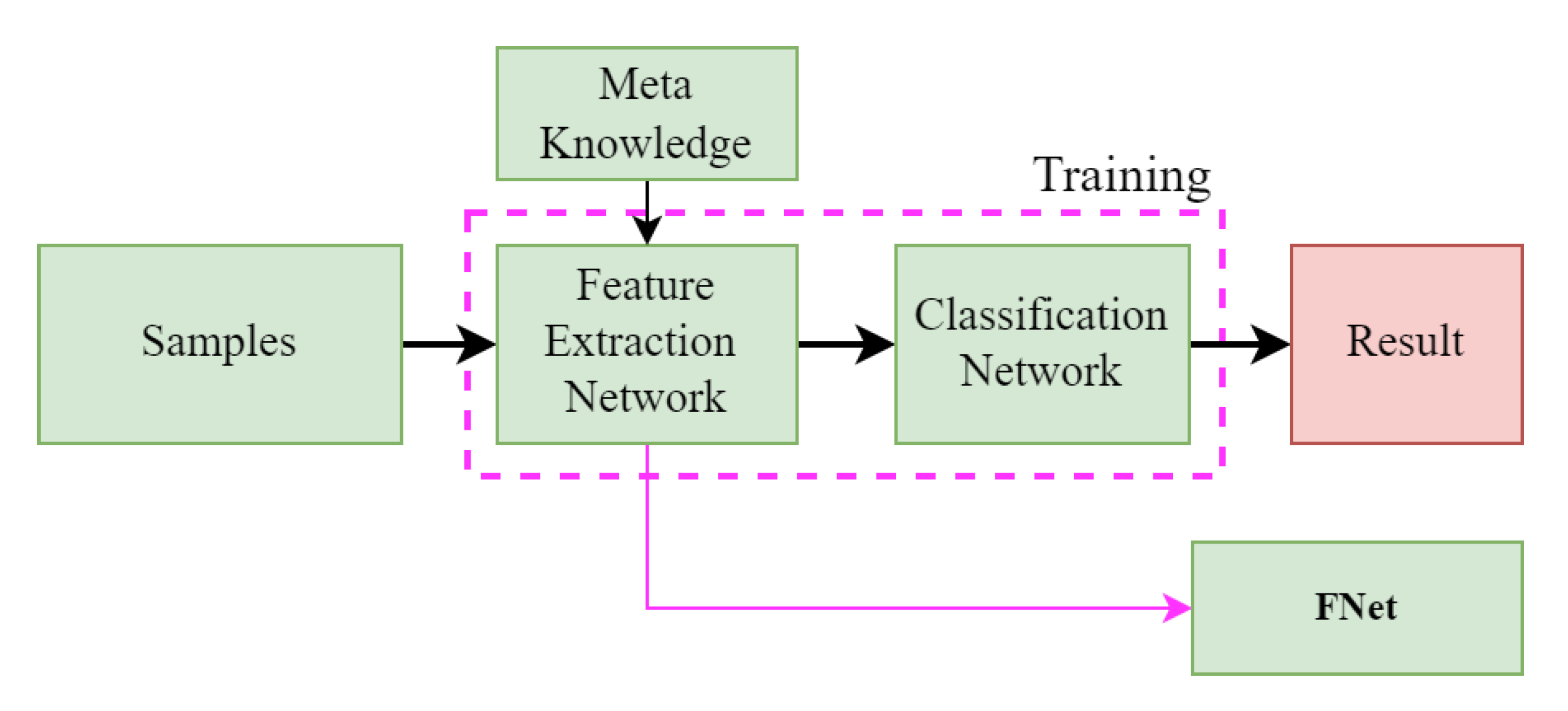 Meta Knowledge

Training

Samples

Feature Extraction Network

Classification Network

Result

FNet